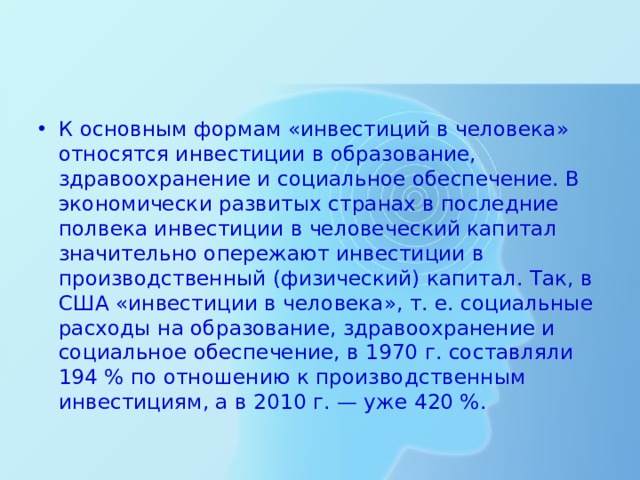 • К основным формам «инвестиций в человека» относятся инвестиции в образование, здравоохранение и социальное обеспечение. В экономически развитых странах в последние полвека инвестиции в человеческий капитал значительно опережают инвестиции в производственный (физический) капитал. Так, в США «инвестиции в человека», т. е. социальные расходы на образование, здравоохранение и социальное обеспечение, в 1970 г. составляли 194 % по отношению к производственным инвестициям, а в 2010 г. — уже 420 %.